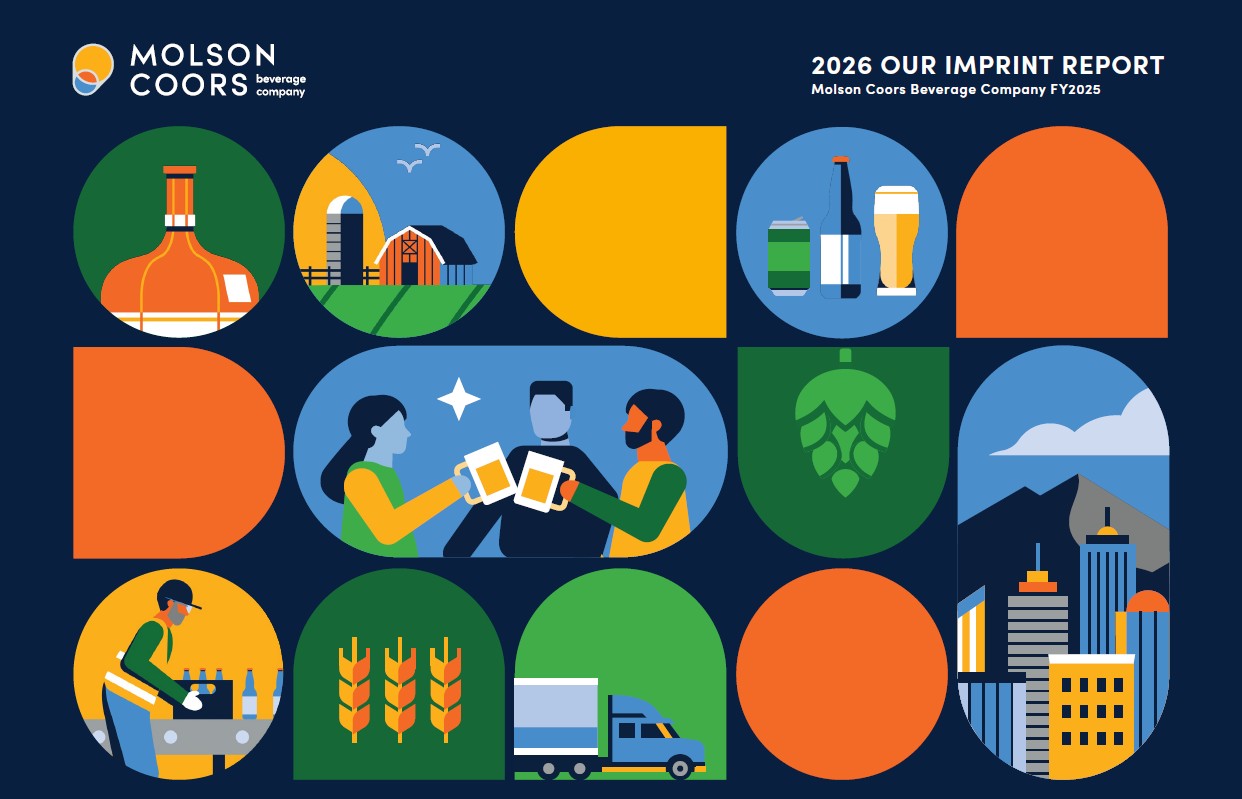 MOLSON COORS beverage company

2026 OUR IMPRINT REPORT
Molson Coors Beverage Company FY2025